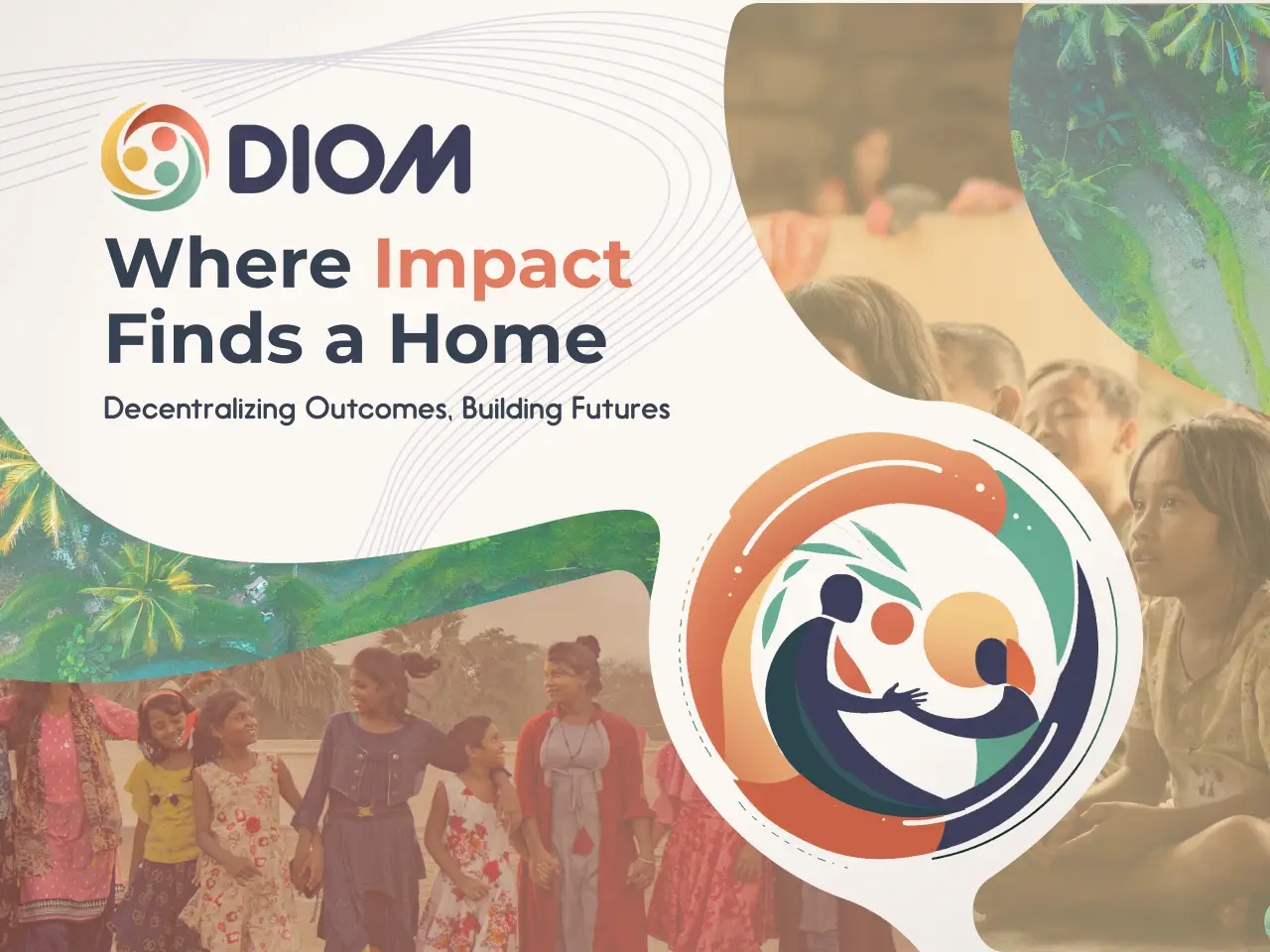 DIOM

Where Impact Finds a Home

Decentralizing Outcomes, Building Futures